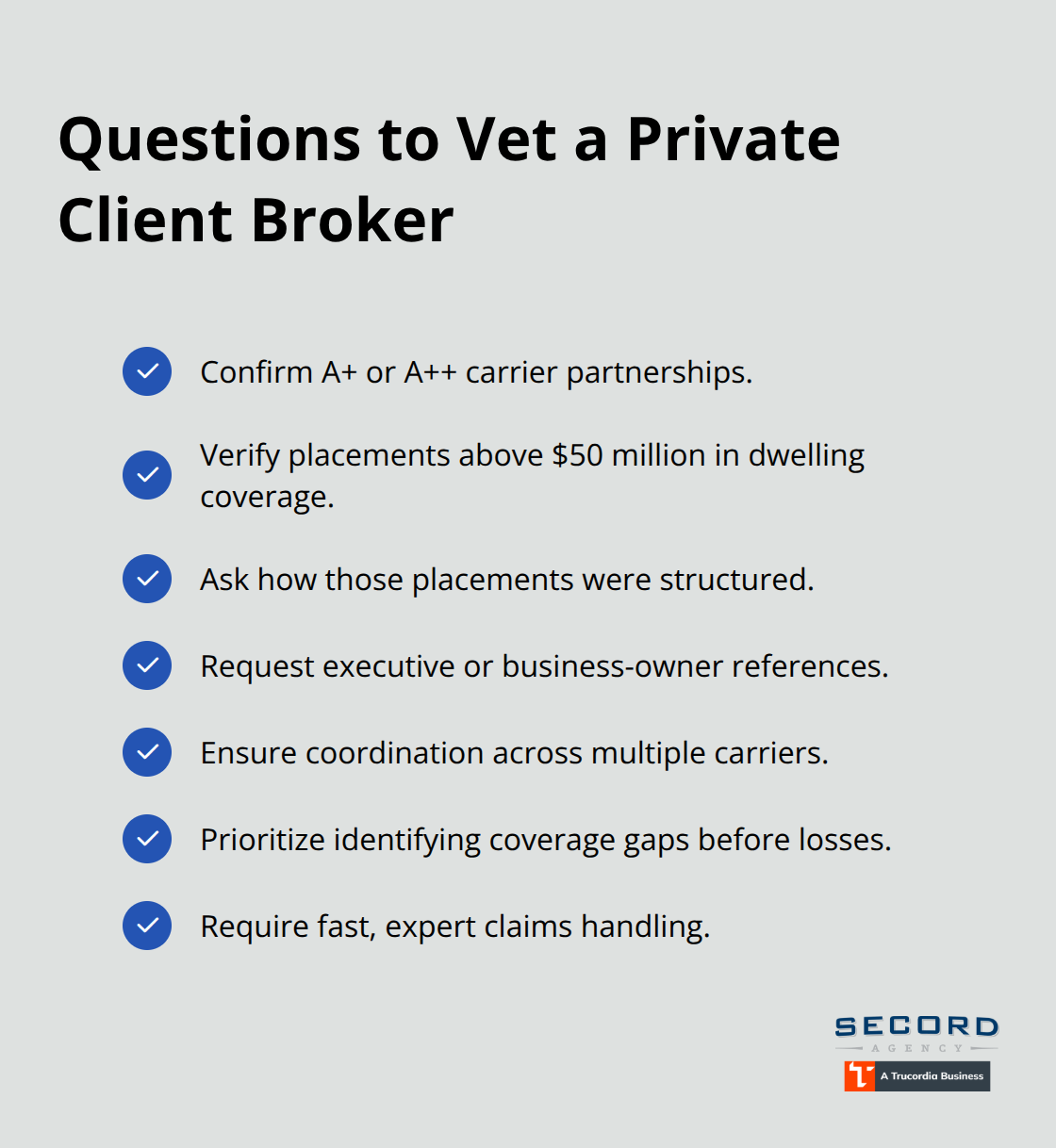 Questions to Vet a Private Client Broker

Confirm A+ or A++ carrier partnerships.

Verify placements above \$50 million in dwelling coverage.

Ask how those placements were structured.

Request executive or business-owner references.

Ensure coordination across multiple carriers.

Prioritize identifying coverage gaps before losses.

Require fast, expert claims handling.

SECORD
AGENCY
A Trucordia Business